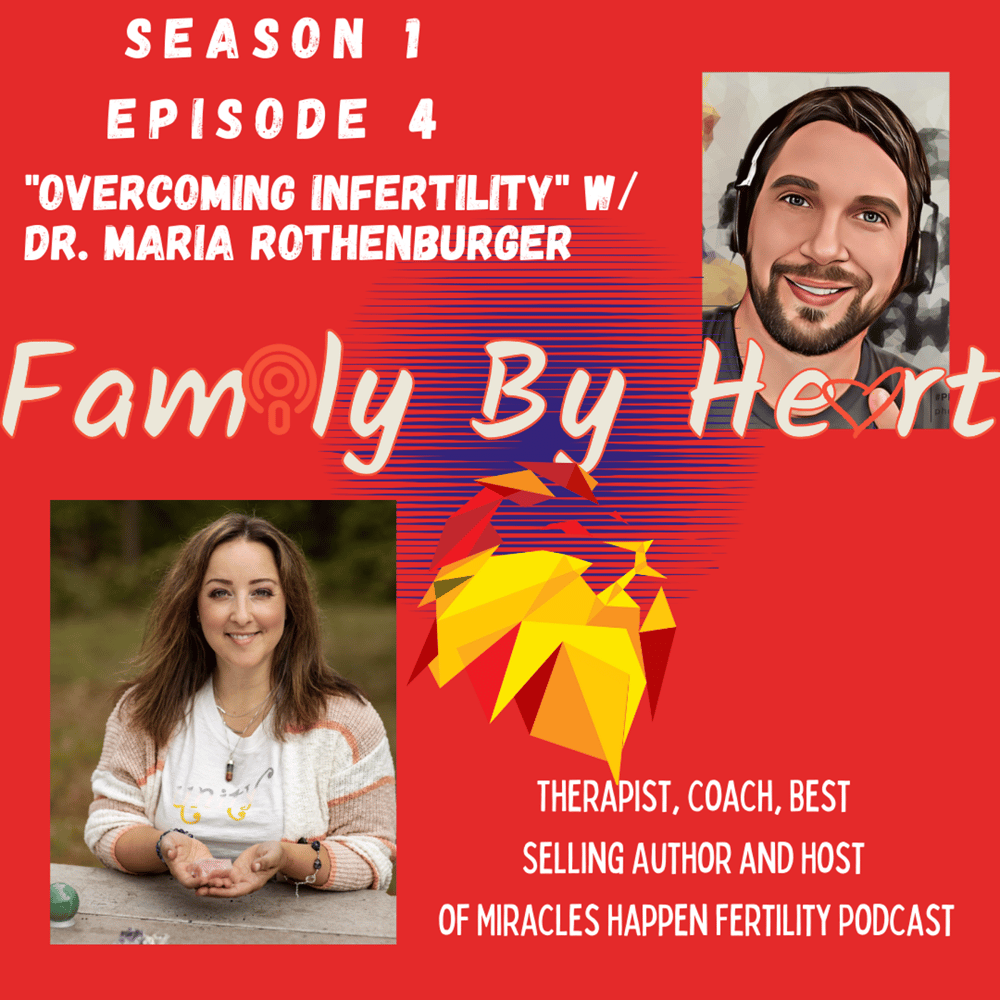 SEASON 1
EPISODE 4
"OVERCOMING INFERTILITY" W/ DR. MARIA ROTHENBURGER

Family By Heart

THERAPIST, COACH, BEST SELLING AUTHOR AND HOST OF MIRACLES HAPPEN FERTILITY PODCAST